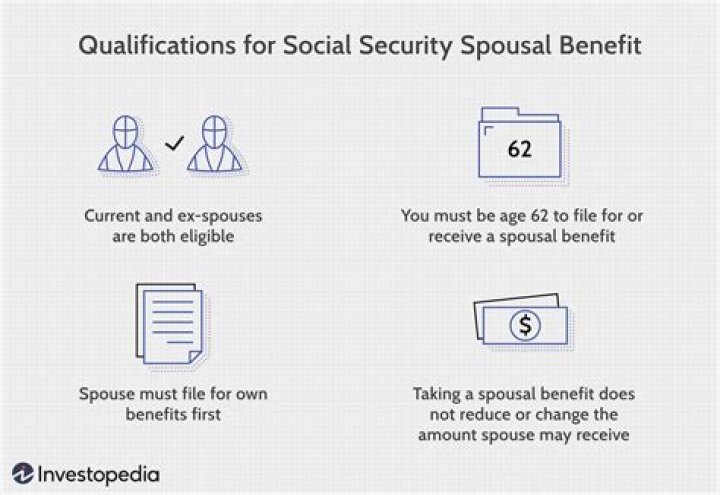 Qualifications for Social Security Spousal Benefit

Current and ex-spouses are both eligible

62

You must be age 62 to file for or receive a spousal benefit

Spouse must file for own benefits first

$

Taking a spousal benefit does not reduce or change the amount spouse may receive

Investopedia